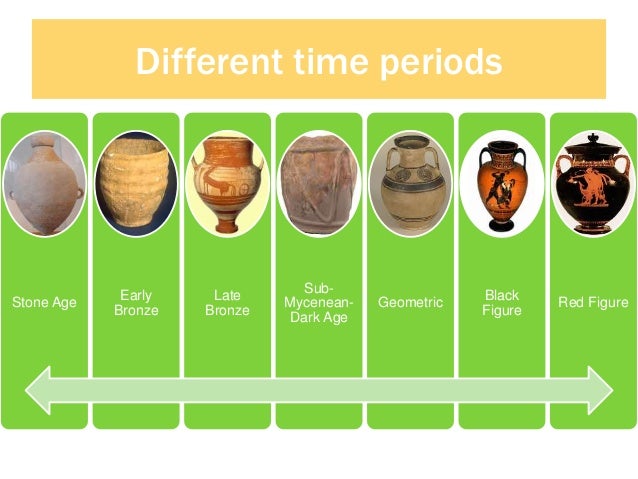 Different time periods

Stone Age

Early Bronze

Late Bronze

Sub-Mycenean-Dark Age

Geometric

Black Figure

Red Figure